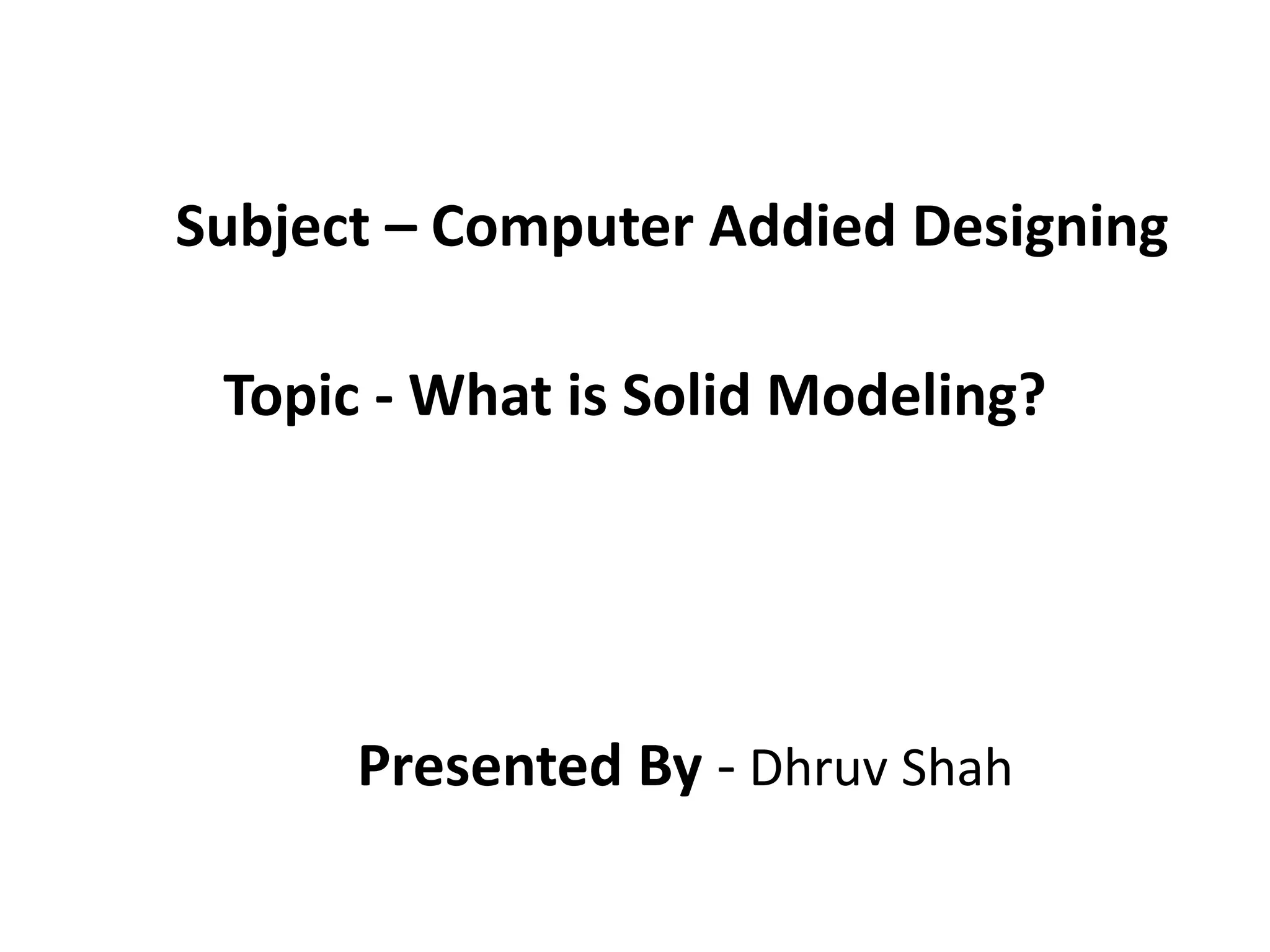 Subject – Computer Addied Designing

Topic - What is Solid Modeling?

Presented By - Dhruv Shah